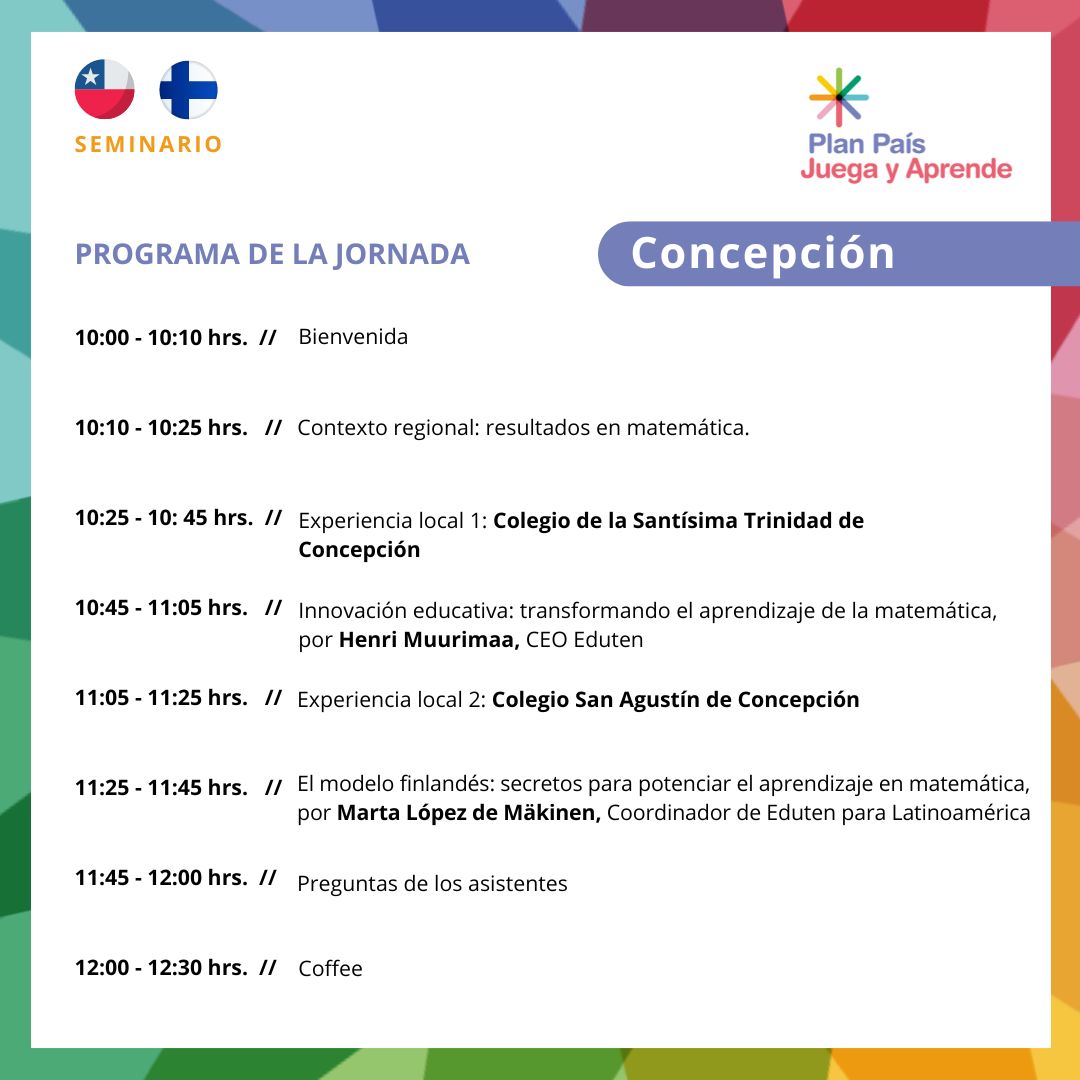 SEMINARIO

Plan País
Juega y Aprende

PROGRAMA DE LA JORNADA

Concepción

10:00 - 10:10 hrs. // Bienvenida

10:10 - 10:25 hrs. // Contexto regional: resultados en matemática.

10:25 - 10: 45 hrs. // Experiencia local 1: Colegio de la Santísima Trinidad de Concepción

10:45 - 11:05 hrs. // Innovación educativa: transformando el aprendizaje de la matemática, por Henri Muurimaa, CEO Eduten

11:05 - 11:25 hrs. // Experiencia local 2: Colegio San Agustín de Concepción

11:25 - 11:45 hrs. // El modelo finlandés: secretos para potenciar el aprendizaje en matemática, por Marta López de Mäkinen, Coordinador de Eduten para Latinoamérica

11:45 - 12:00 hrs. // Preguntas de los asistentes

12:00 - 12:30 hrs. // Coffee